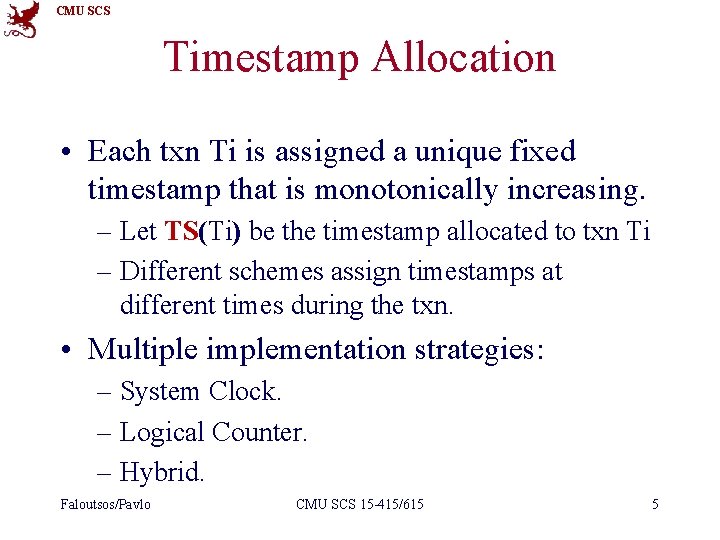 CMU SCS

Timestamp Allocation

• Each txn Ti is assigned a unique fixed timestamp that is monotonically increasing.
– Let TS(Ti) be the timestamp allocated to txn Ti
– Different schemes assign timestamps at different times during the txn.

• Multiple implementation strategies:
– System Clock.
– Logical Counter.
– Hybrid.

Faloutsos/Pavlo CMU SCS 15-415/615 5